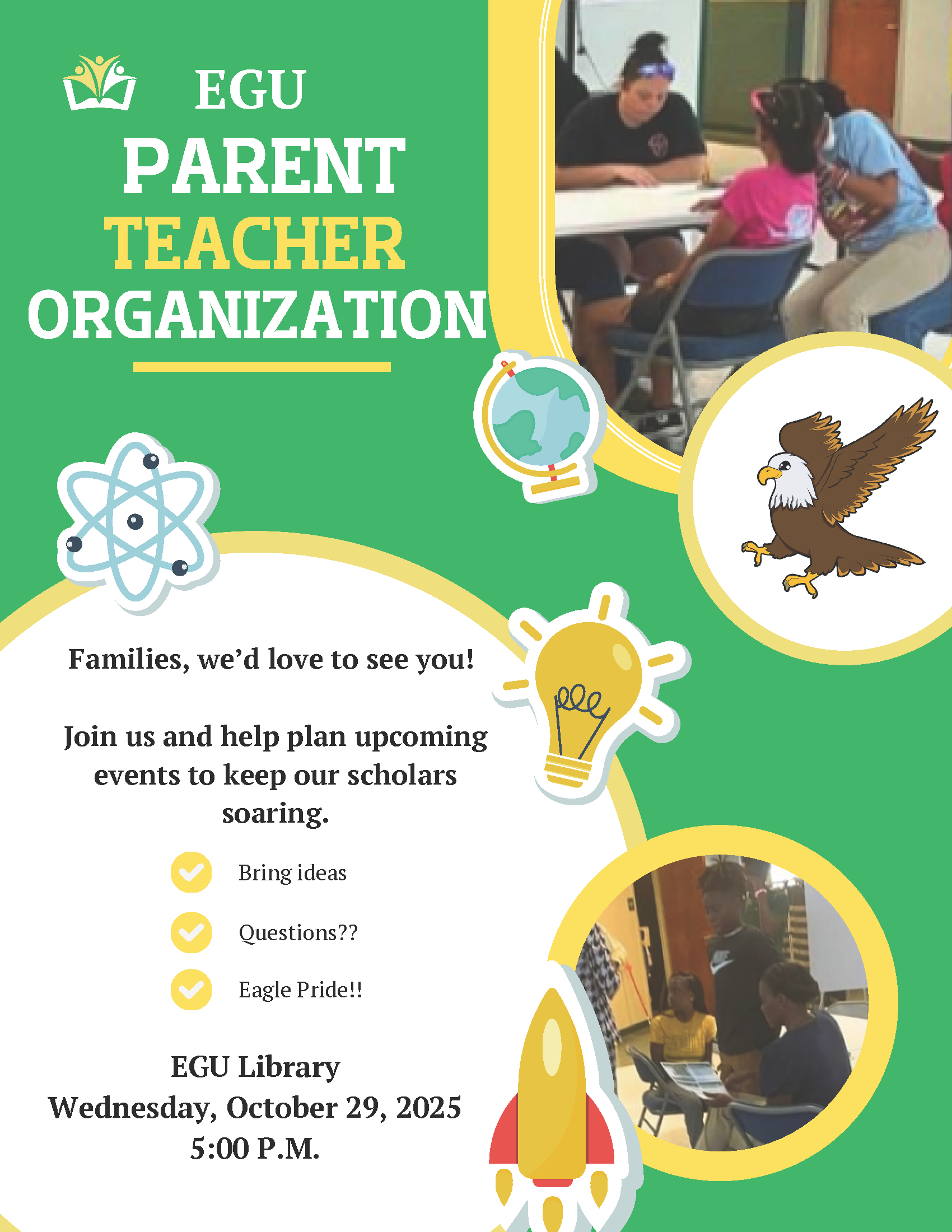 EGU
PARENT
TEACHER
ORGANIZATION

Families, we'd love to see you!

Join us and help plan upcoming events to keep our scholars soaring.

Bring ideas

Questions??

Eagle Pride!!

EGU Library
Wednesday, October 29, 2025
5:00 P.M.